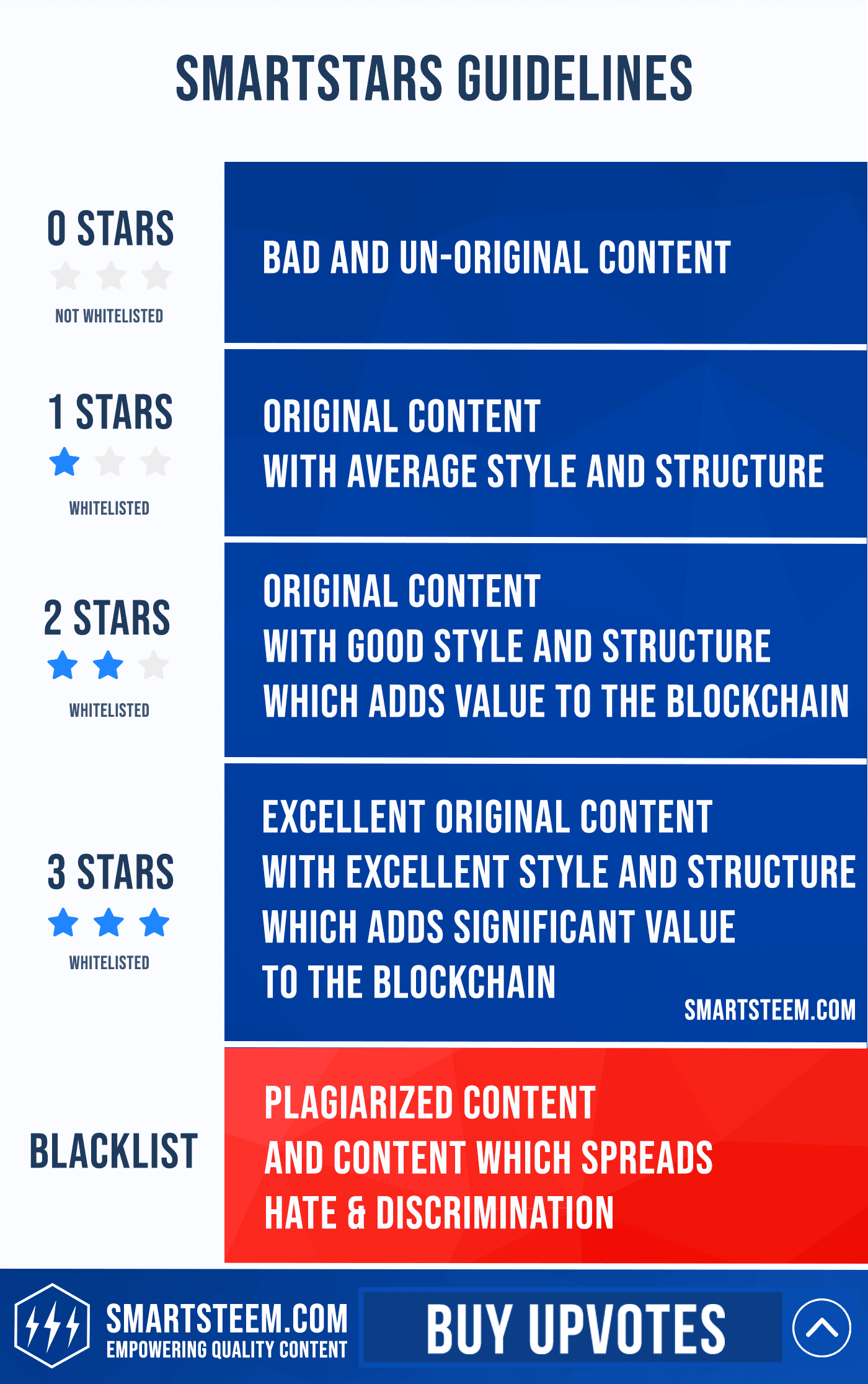 SMARTSTARS GUIDELINES

0 STARS
NOT WHITELISTED

BAD AND UN-ORIGINAL CONTENT

1 STARS
WHITELISTED

ORIGINAL CONTENT
WITH AVERAGE STYLE AND STRUCTURE

2 STARS
WHITELISTED

ORIGINAL CONTENT
WITH GOOD STYLE AND STRUCTURE
WHICH ADDS VALUE TO THE BLOCKCHAIN

3 STARS
WHITELISTED

EXCELLENT ORIGINAL CONTENT
WITH EXCELLENT STYLE AND STRUCTURE
WHICH ADDS SIGNIFICANT VALUE
TO THE BLOCKCHAIN

SMARTSTEEM.COM

BLACKLIST

PLAGIARIZED CONTENT
AND CONTENT WHICH SPREADS
HATE & DISCRIMINATION

SMARTSTEEM.COM
EMPOWERING QUALITY CONTENT

BUY UPVOTES